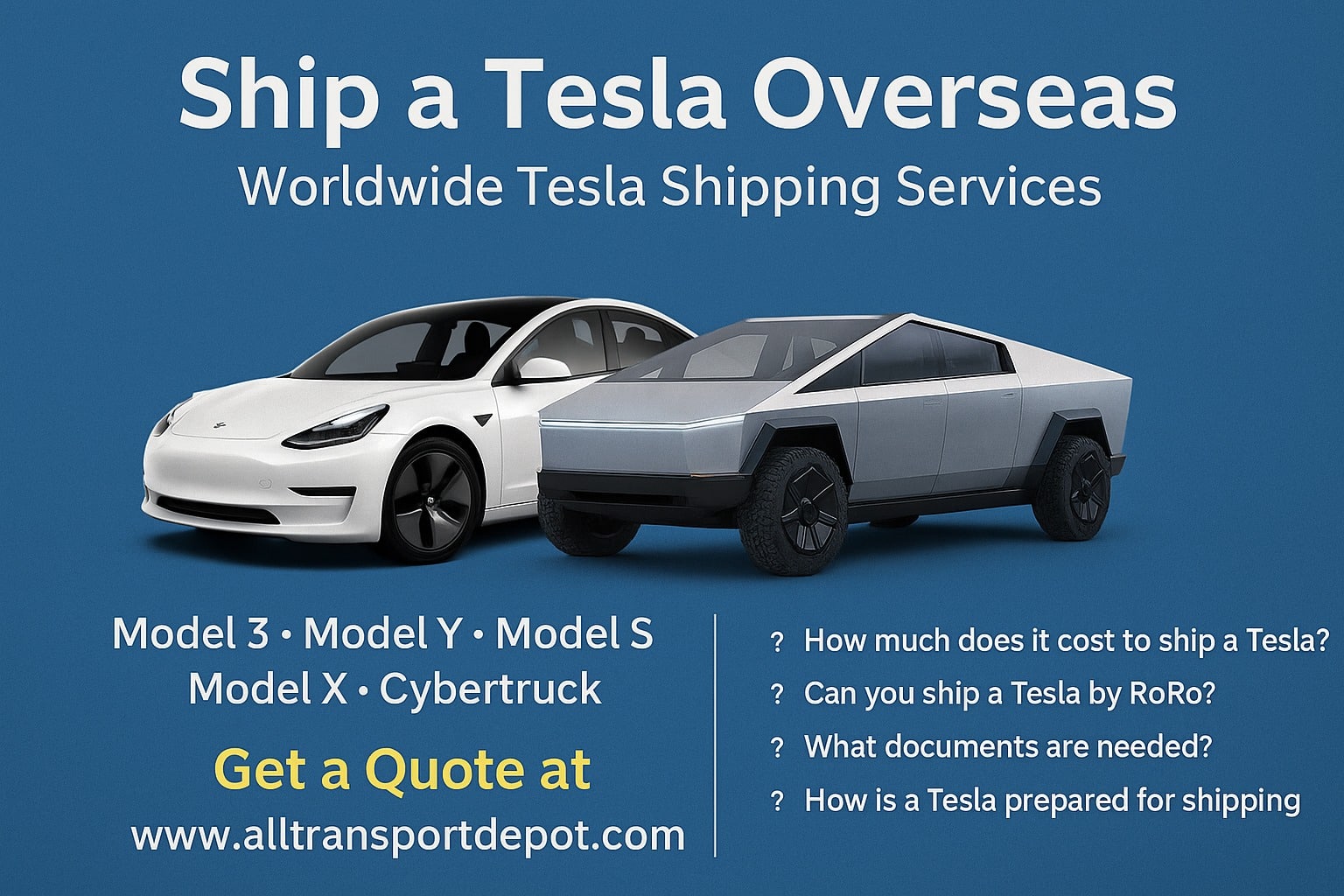 Ship a Tesla Overseas

Worldwide Tesla Shipping Services

Model 3 • Model Y • Model S
Model X • Cybertruck

Get a Quote at
www.alltransportdepot.com

? How much does it cost to ship a Tesla?
? Can you ship a Tesla by RoRo?
? What documents are needed?
? How is a Tesla prepared for shipping